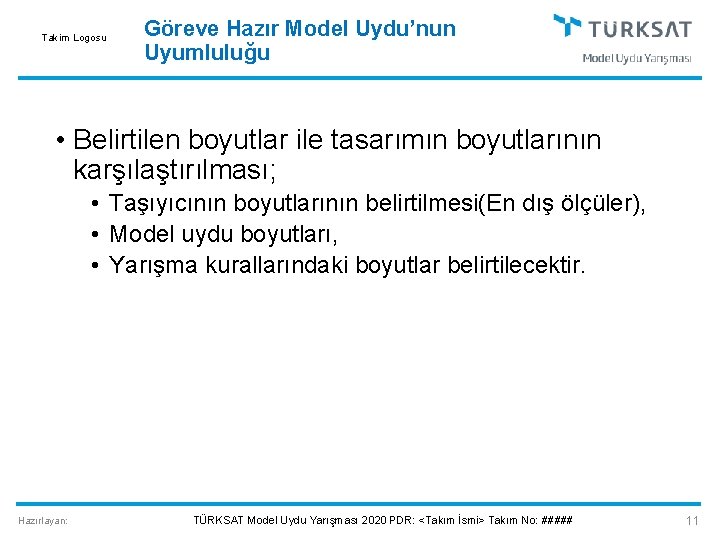 Takım Logosu

Göreve Hazır Model Uydu'nun Uyumluluğu

TÜRKSAT
Model Uydu Yarışması

• Belirtilen boyutlar ile tasarımın boyutlarının karşılaştırılması;
  • Taşıyıcının boyutlarının belirtilmesi(En dış ölçüler),
  • Model uydu boyutları,
  • Yarışma kurallarındaki boyutlar belirtilecektir.

Hazırlayan:

TÜRKSAT Model Uydu Yarışması 2020 PDR: <Takım İsmi> Takım No: #####

11